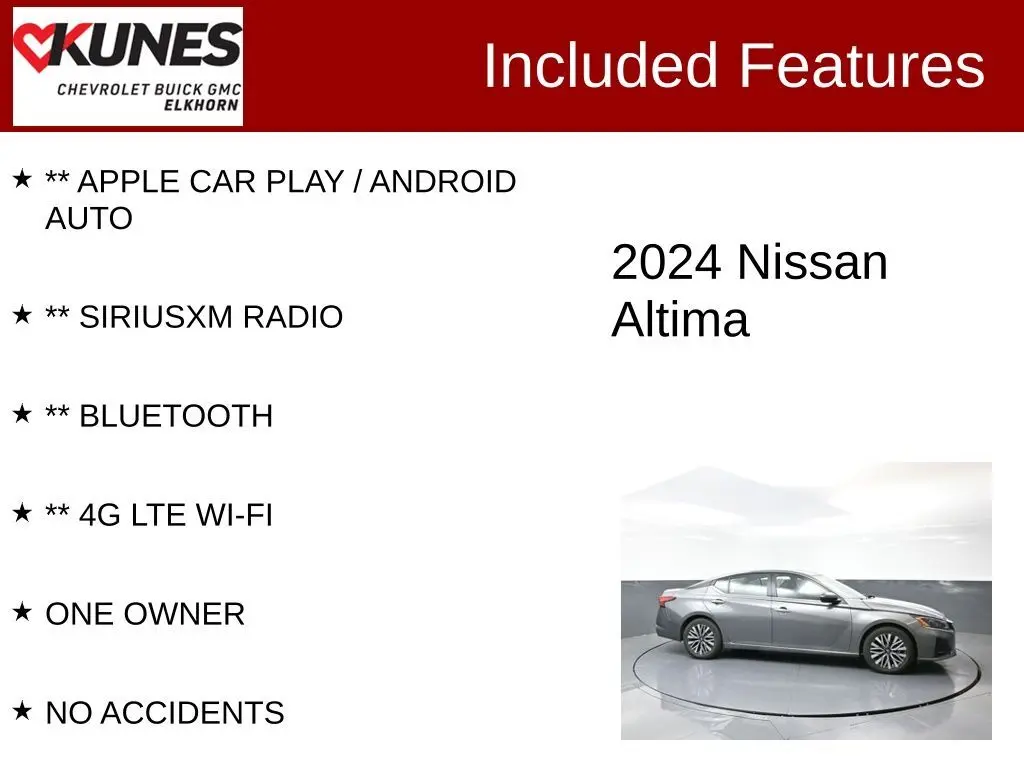 KUNES
CHEVROLET BUICK GMC
ELKHORN

Included Features

★ ** APPLE CAR PLAY / ANDROID AUTO

★ ** SIRIUSXM RADIO

★ ** BLUETOOTH

★ ** 4G LTE WI-FI

★ ONE OWNER

★ NO ACCIDENTS

2024 Nissan Altima